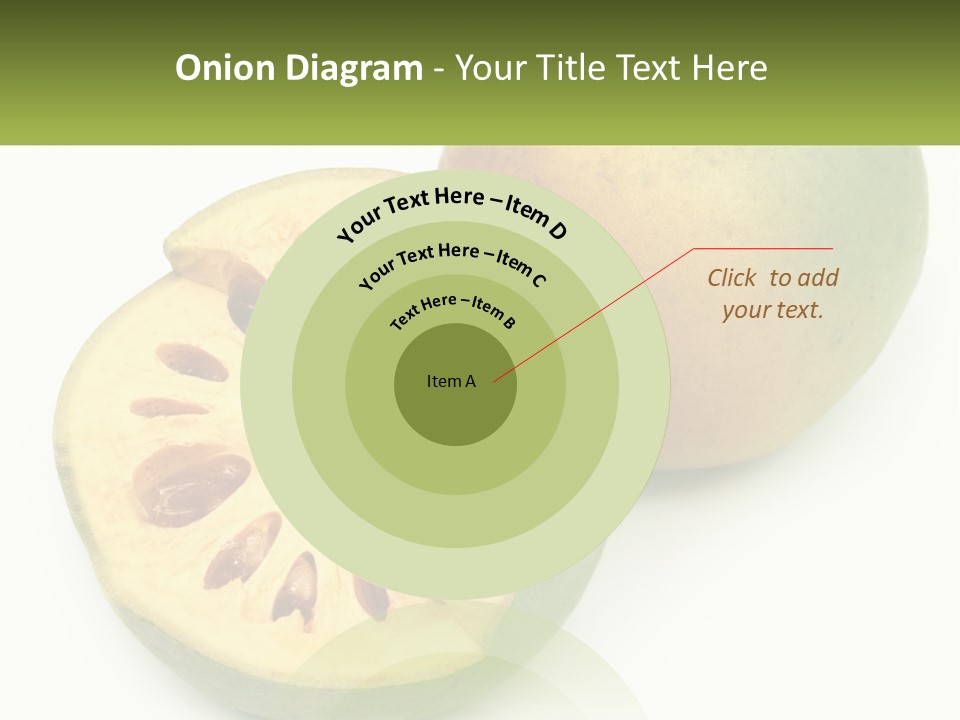 Onion Diagram - Your Title Text Here

Your Text Here – Item D

Your Text Here – Item C

Text Here – Item B

Item A

Click to add your text.